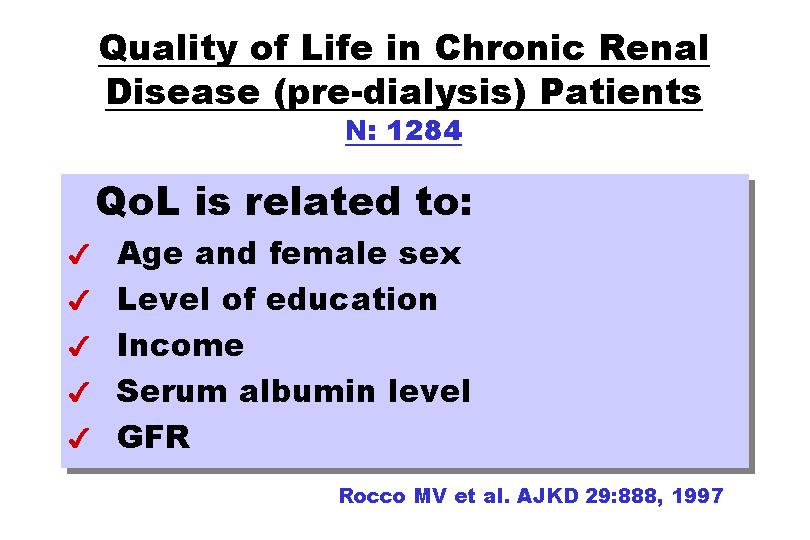 Quality of Life in Chronic Renal Disease (pre-dialysis) Patients
N: 1284

QoL is related to:
✓ Age and female sex
✓ Level of education
✓ Income
✓ Serum albumin level
✓ GFR

Rocco MV et al. AJKD 29:888, 1997